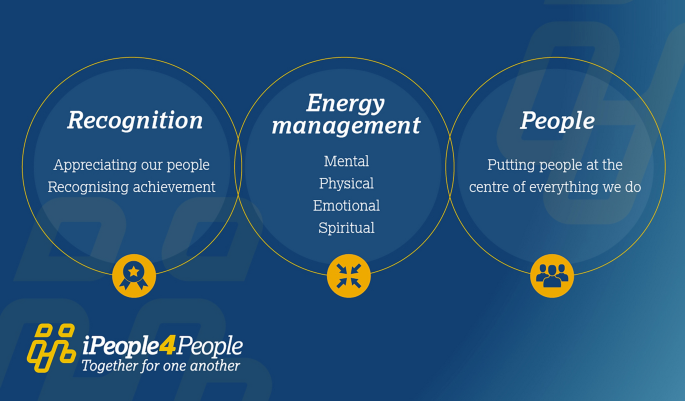 Recognition

Appreciating our people
Recognising achievement

Energy management

Mental
Physical
Emotional
Spiritual

People

Putting people at the centre of everything we do

iPeople4People
Together for one another